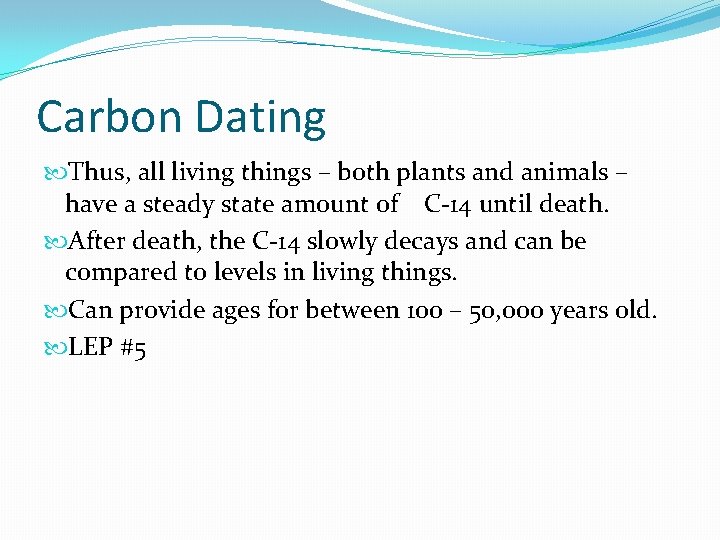 Carbon Dating

Thus, all living things – both plants and animals – have a steady state amount of C-14 until death.

After death, the C-14 slowly decays and can be compared to levels in living things.

Can provide ages for between 100 – 50,000 years old.

LEP #5